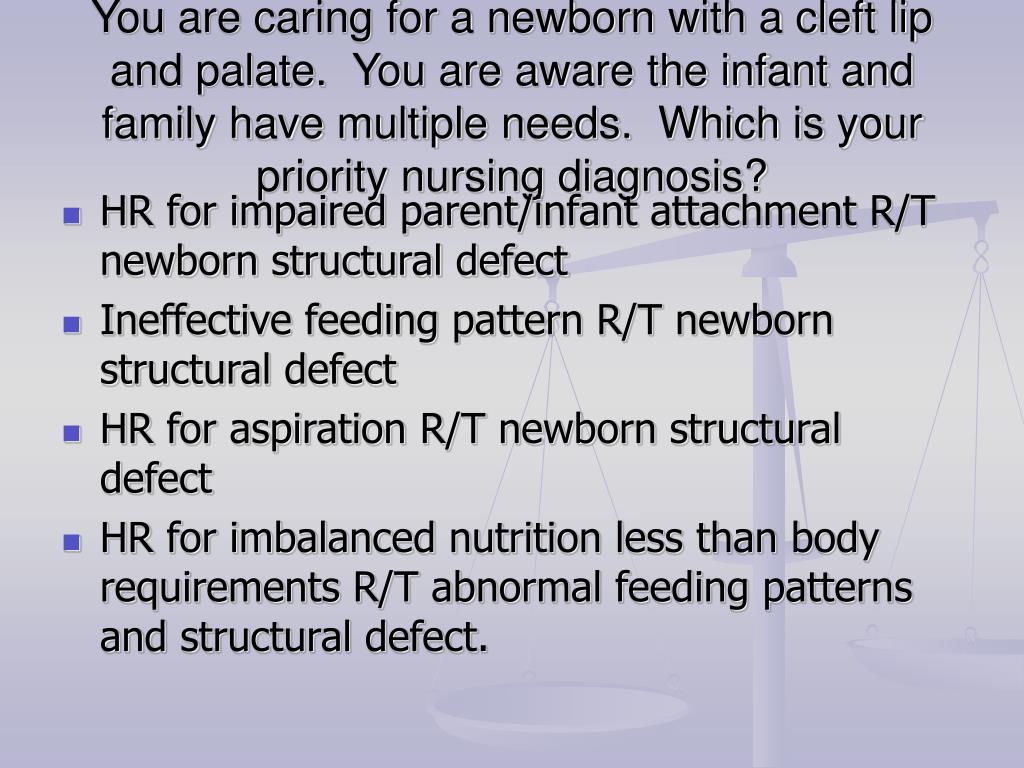 You are caring for a newborn with a cleft lip and palate. You are aware the infant and family have multiple needs. Which is your priority nursing diagnosis?

- HR for impaired parent/infant attachment R/T newborn structural defect
- Ineffective feeding pattern R/T newborn structural defect
- HR for aspiration R/T newborn structural defect
- HR for imbalanced nutrition less than body requirements R/T abnormal feeding patterns and structural defect.